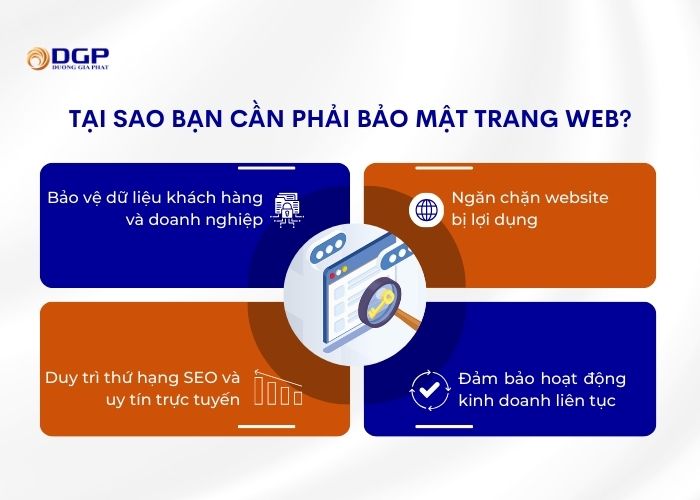 DGP
DUONG GIA PHAT

TẠI SAO BẠN CẦN PHẢI BẢO MẬT TRANG WEB?

Bảo vệ dữ liệu khách hàng và doanh nghiệp

Ngăn chặn website bị lợi dụng

Duy trì thứ hạng SEO và uy tín trực tuyến

Đảm bảo hoạt động kinh doanh liên tục